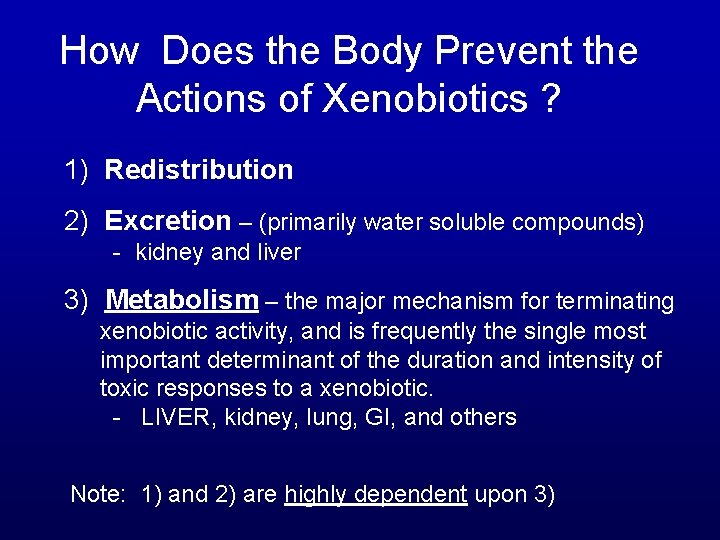 How Does the Body Prevent the Actions of Xenobiotics ?

1) Redistribution

2) Excretion – (primarily water soluble compounds)
- kidney and liver

3) Metabolism – the major mechanism for terminating xenobiotic activity, and is frequently the single most important determinant of the duration and intensity of toxic responses to a xenobiotic.
- LIVER, kidney, lung, GI, and others

Note: 1) and 2) are highly dependent upon 3)